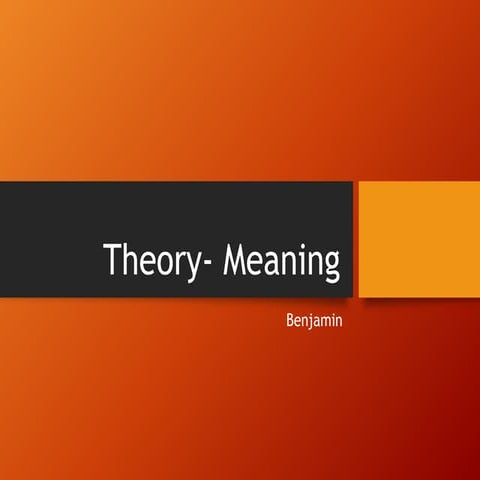 Theory- Meaning

Benjamin